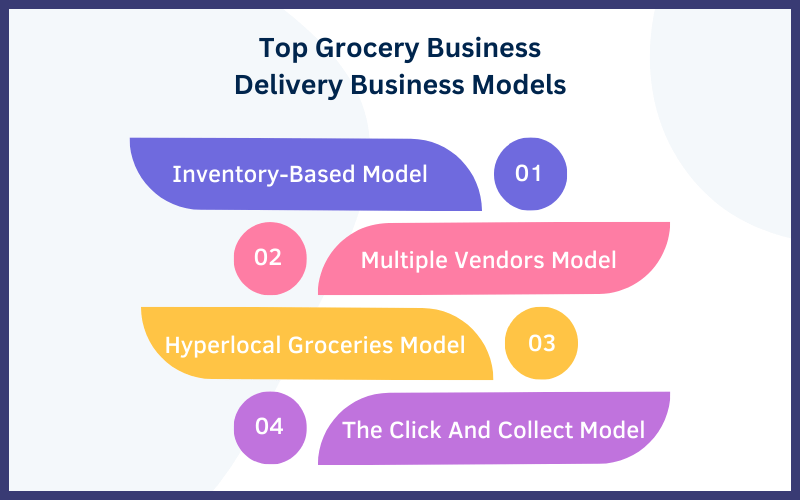 Top Grocery Business Delivery Business Models

Inventory-Based Model
01

02
Multiple Vendors Model

Hyperlocal Groceries Model
03

04
The Click And Collect Model